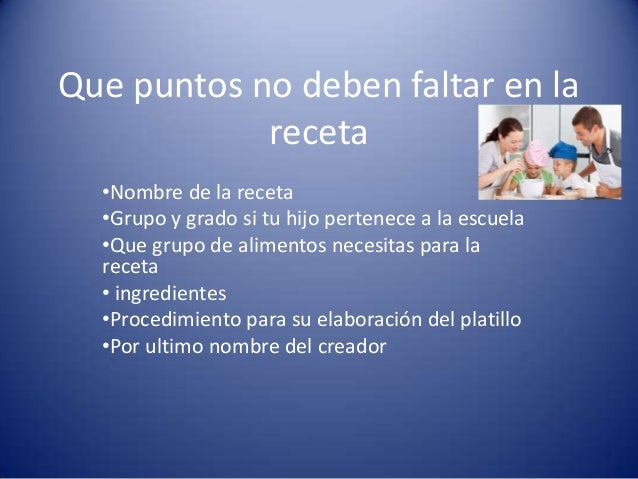 Que puntos no deben faltar en la receta

•Nombre de la receta
•Grupo y grado si tu hijo pertenece a la escuela
•Que grupo de alimentos necesitas para la receta
• ingredientes
•Procedimiento para su elaboración del platillo
•Por ultimo nombre del creador